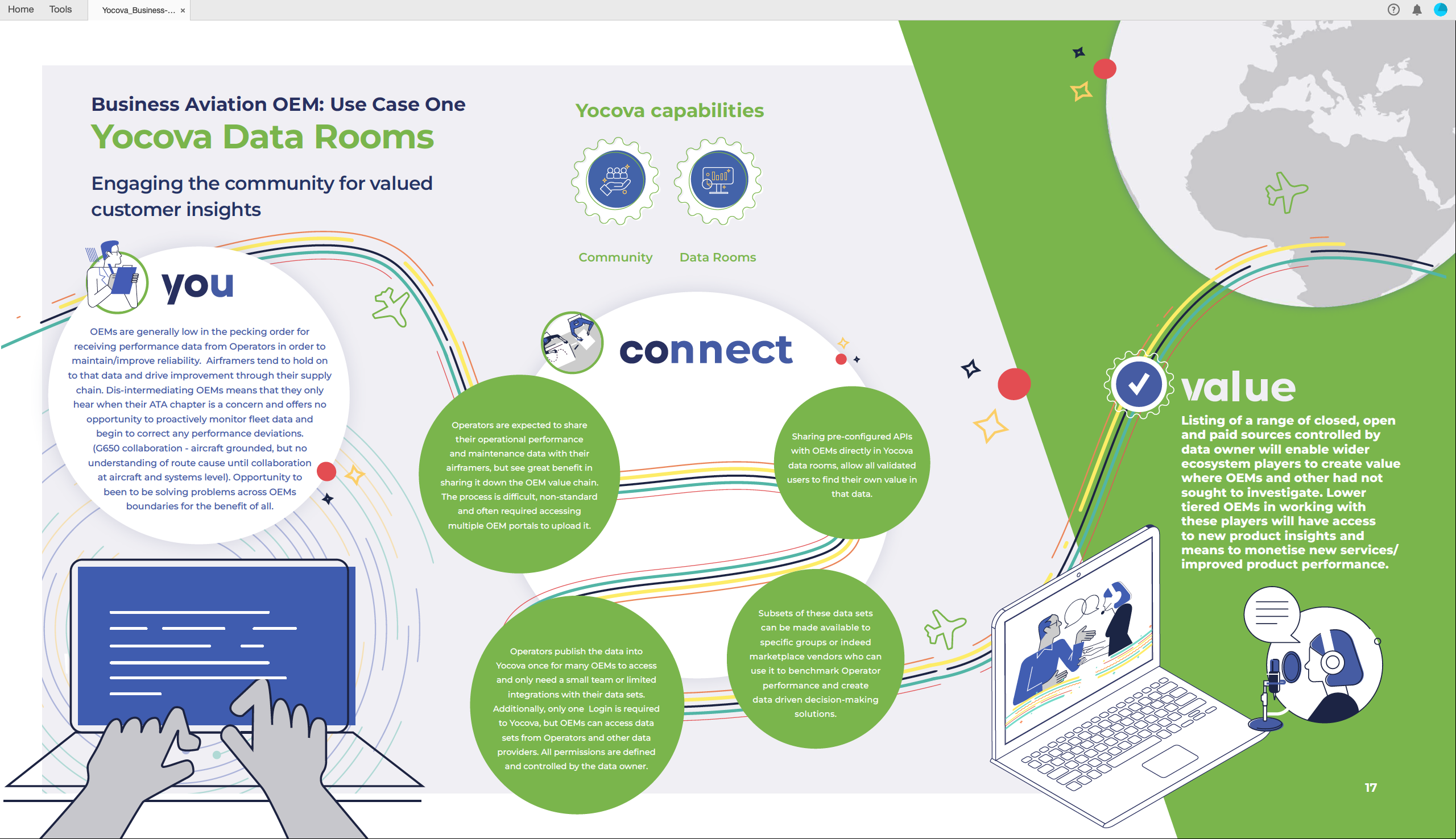 Home Tools Yocova_Business-... ×

Business Aviation OEM: Use Case One

Yocova Data Rooms

Engaging the community for valued customer insights

Yocova capabilities

Community Data Rooms

you

OEMs are generally low in the pecking order for receiving performance data from Operators in order to maintain/improve reliability. Airframers tend to hold on to that data and drive improvement through their supply chain. Dis-intermediating OEMs means that they only hear when their ATA chapter is a concern and offers no opportunity to proactively monitor fleet data and begin to correct any performance deviations. (G650 collaboration - aircraft grounded, but no understanding of route cause until collaboration at aircraft and systems level). Opportunity to been to be solving problems across OEMs boundaries for the benefit of all.

connect

Operators are expected to share their operational performance and maintenance data with their airframers, but see great benefit in sharing it down the OEM value chain. The process is difficult, non-standard and often required accessing multiple OEM portals to upload it.

Sharing pre-configured APIs with OEMs directly in Yocova data rooms, allow all validated users to find their own value in that data.

Operators publish the data into Yocova once for many OEMs to access and only need a small team or limited integrations with their data sets. Additionally, only one Login is required to Yocova, but OEMs can access data sets from Operators and other data providers. All permissions are defined and controlled by the data owner.

Subsets of these data sets can be made available to specific groups or indeed marketplace vendors who can use it to benchmark Operator performance and create data driven decision-making solutions.

value

Listing of a range of closed, open and paid sources controlled by data owner will enable wider ecosystem players to create value where OEMs and other had not sought to investigate. Lower tiered OEMs in working with these players will have access to new product insights and means to monetise new services/ improved product performance.

17